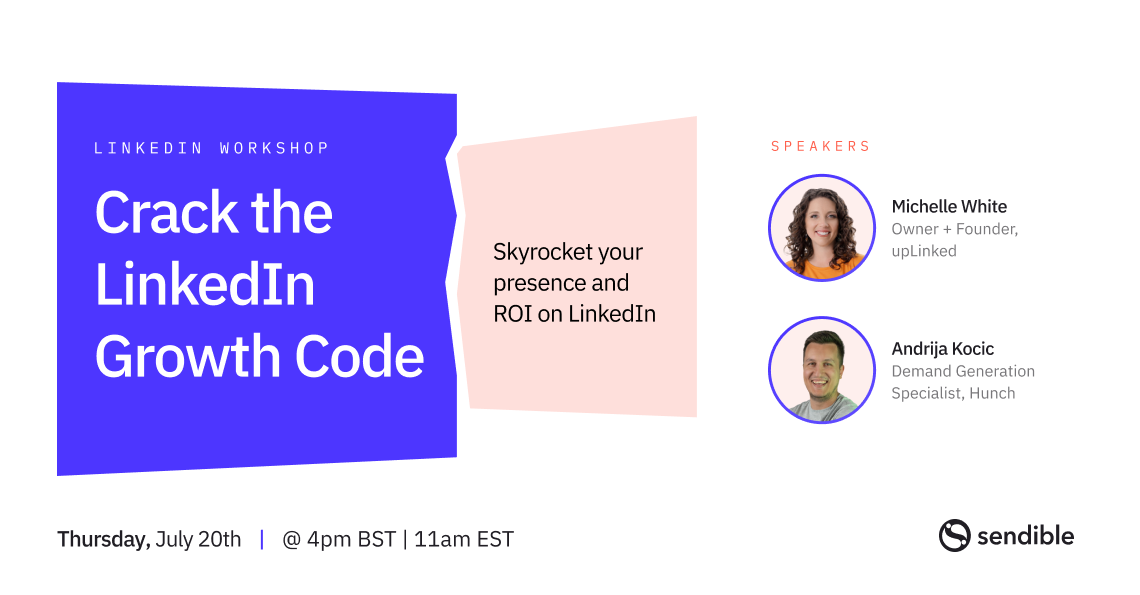 LINKEDIN WORKSHOP

Crack the LinkedIn Growth Code

Skyrocket your presence and ROI on LinkedIn

SPEAKERS

Michelle White
Owner + Founder, upLinked

Andrija Kocic
Demand Generation Specialist, Hunch

Thursday, July 20th | @ 4pm BST | 11am EST

sendible